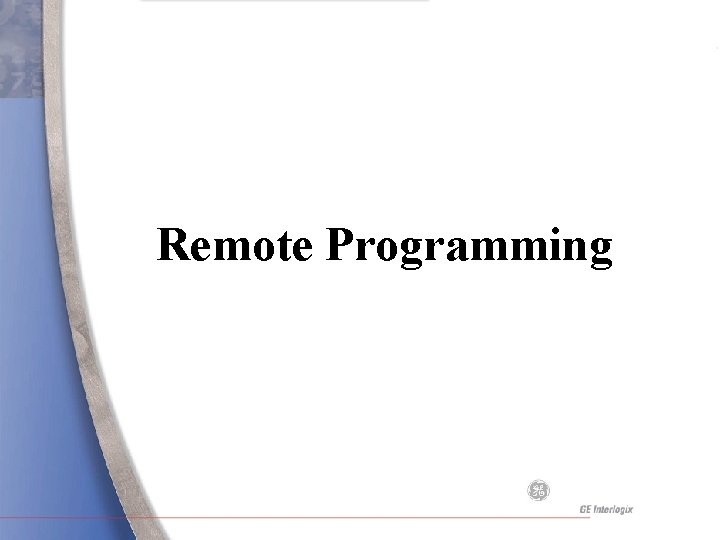 Remote Programming

GE Interlogix